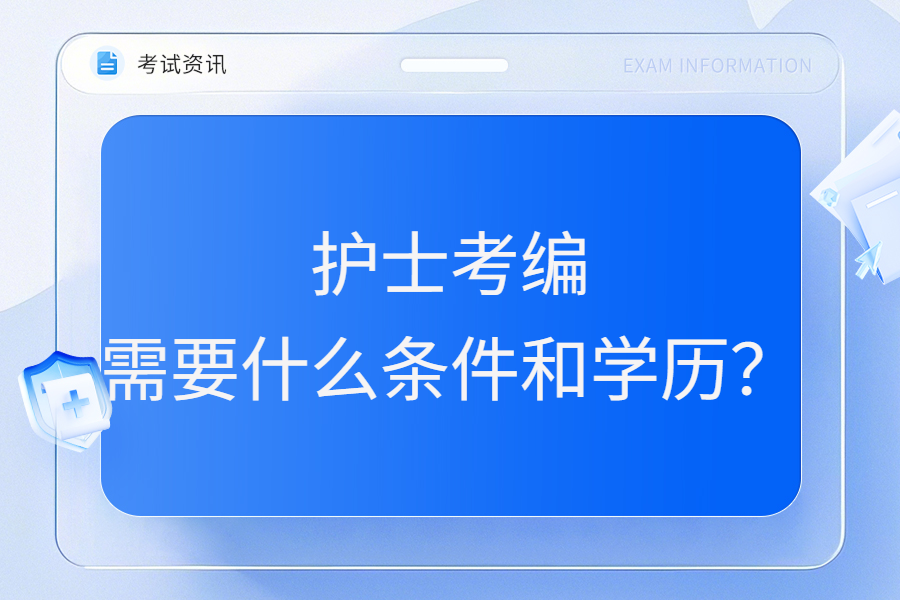 考试资讯

EXAM INFORMATION

护士考编
需要什么条件和学历？